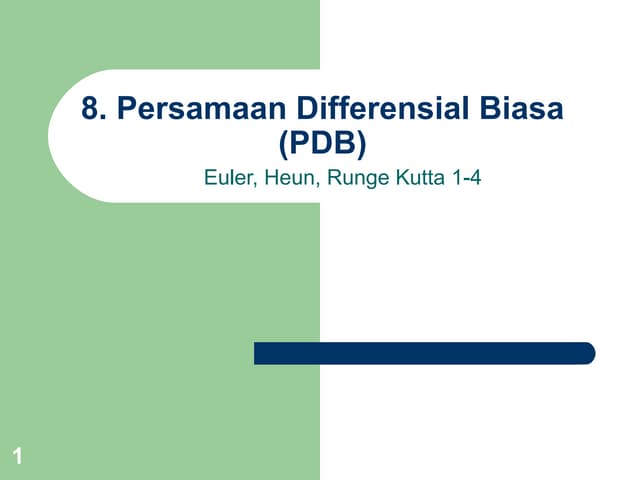 8. Persamaan Differensial Biasa (PDB)

Euler, Heun, Runge Kutta 1-4

1